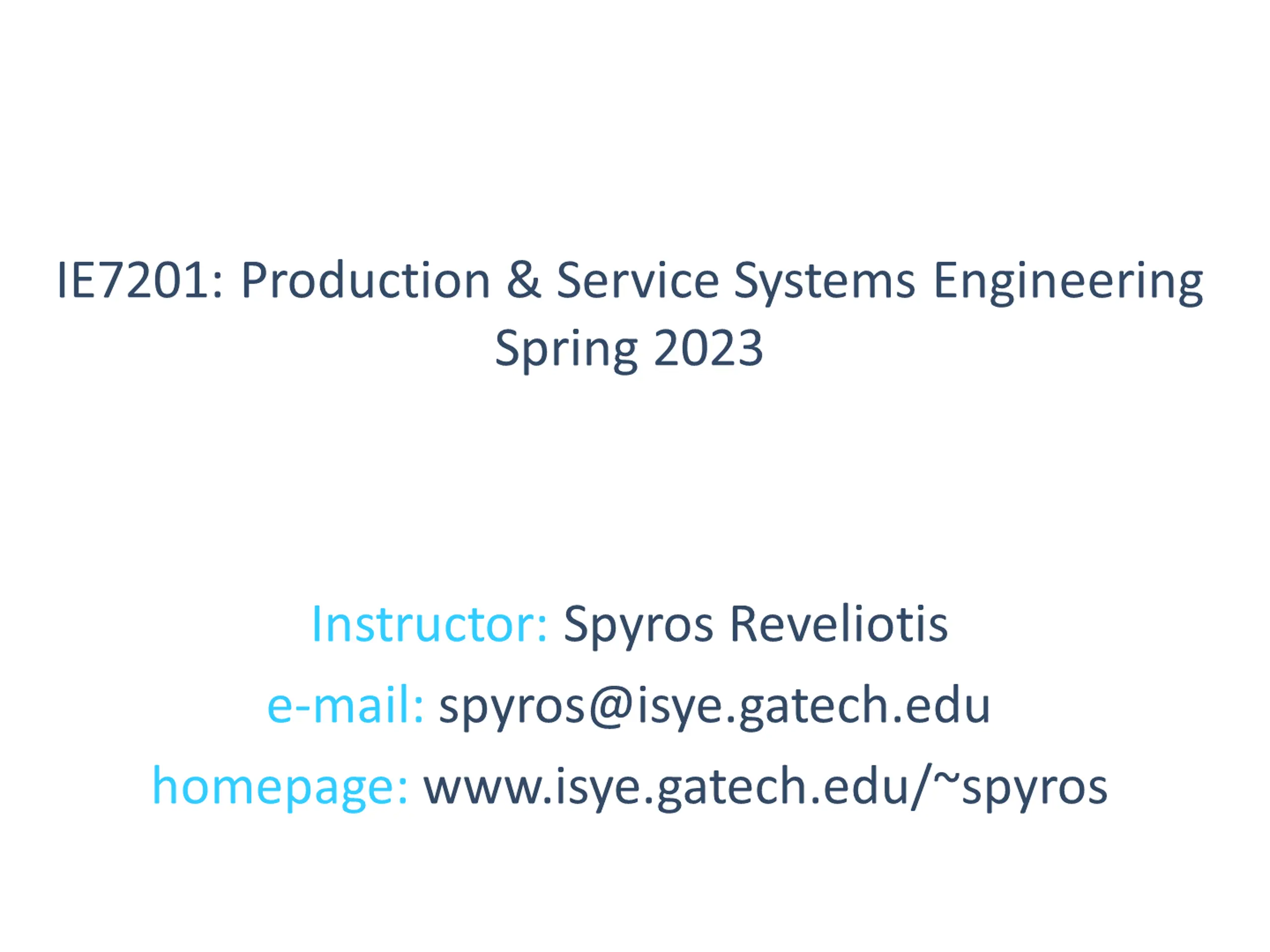 IE7201: Production & Service Systems Engineering
Spring 2023

Instructor: Spyros Reveliotis
e-mail: spyros@isye.gatech.edu
homepage: www.isye.gatech.edu/~spyros